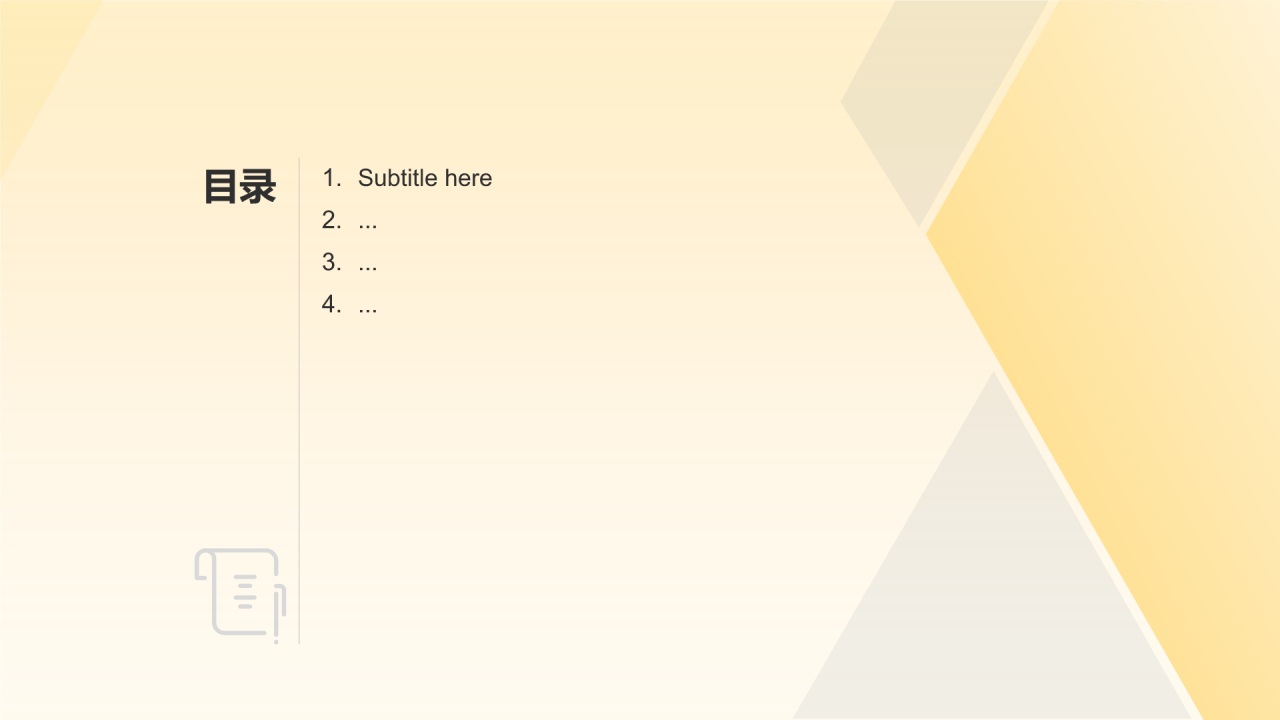 目录

1. Subtitle here
2. ...
3. ...
4. ...